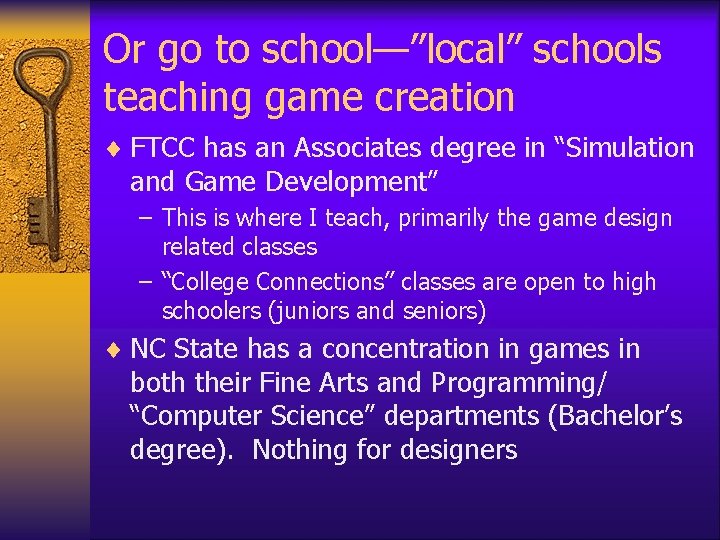 Or go to school—”local” schools teaching game creation

♦ FTCC has an Associates degree in “Simulation and Game Development”

– This is where I teach, primarily the game design related classes

– “College Connections” classes are open to high schoolers (juniors and seniors)

♦ NC State has a concentration in games in both their Fine Arts and Programming/ “Computer Science” departments (Bachelor’s degree). Nothing for designers